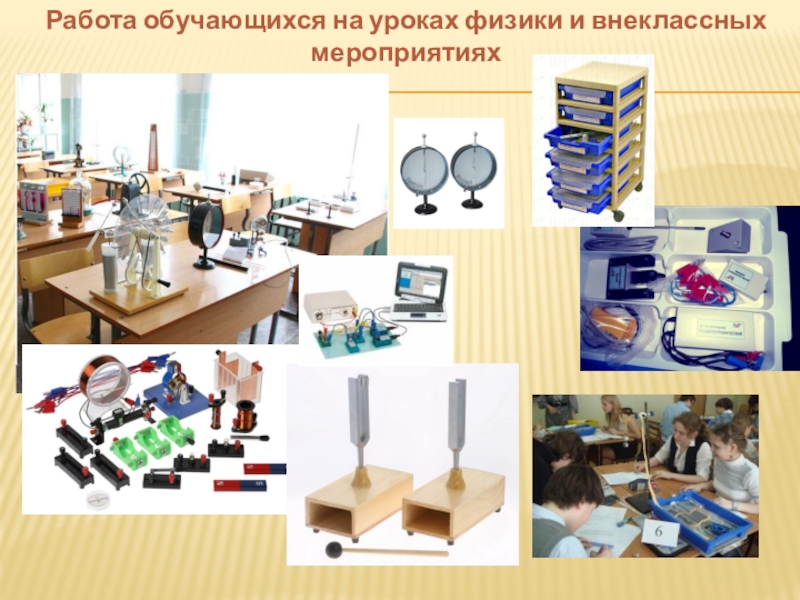 Работа обучающихся на уроках физики и внеклассных мероприятиях

6